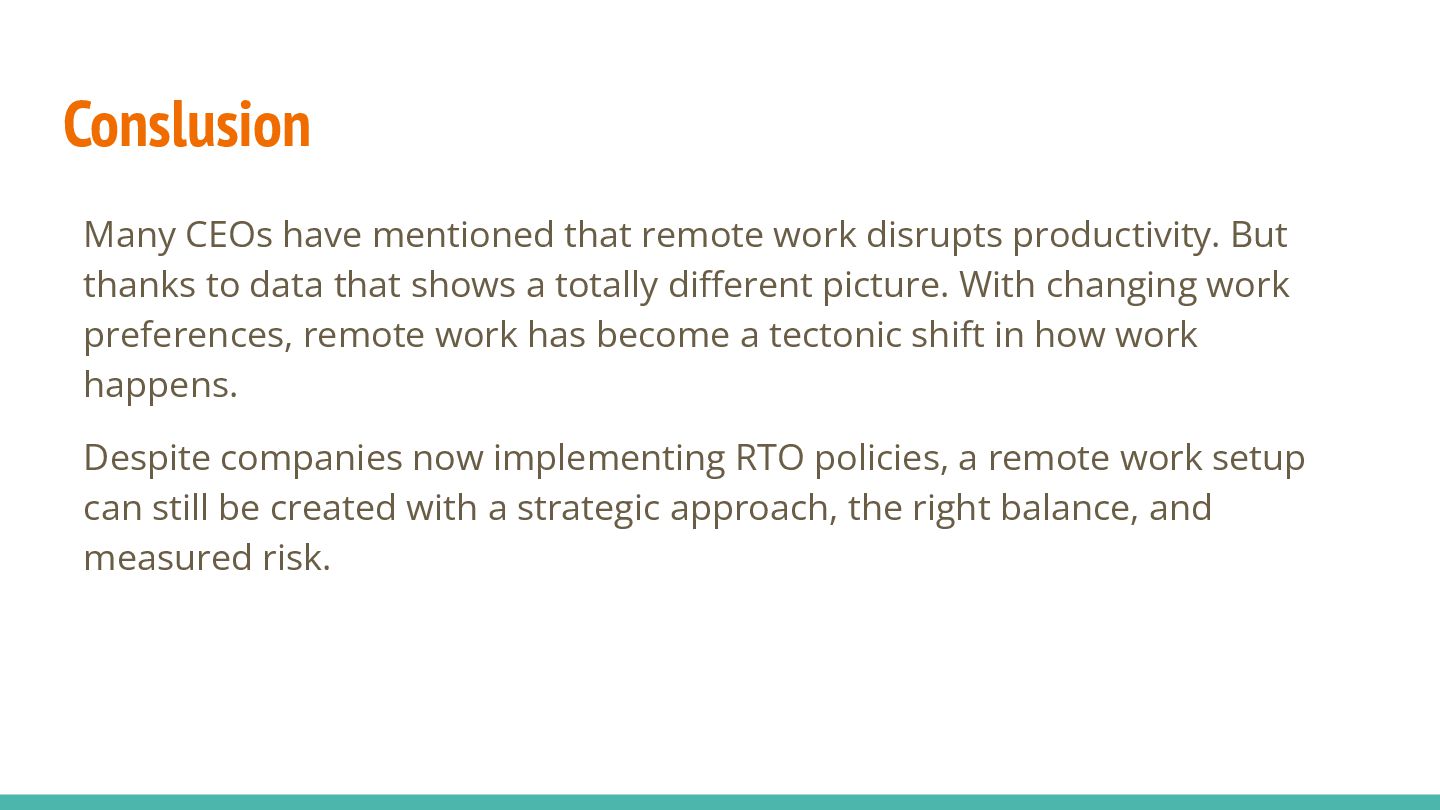 Conslusion

Many CEOs have mentioned that remote work disrupts productivity. But thanks to data that shows a totally different picture. With changing work preferences, remote work has become a tectonic shift in how work happens.

Despite companies now implementing RTO policies, a remote work setup can still be created with a strategic approach, the right balance, and measured risk.